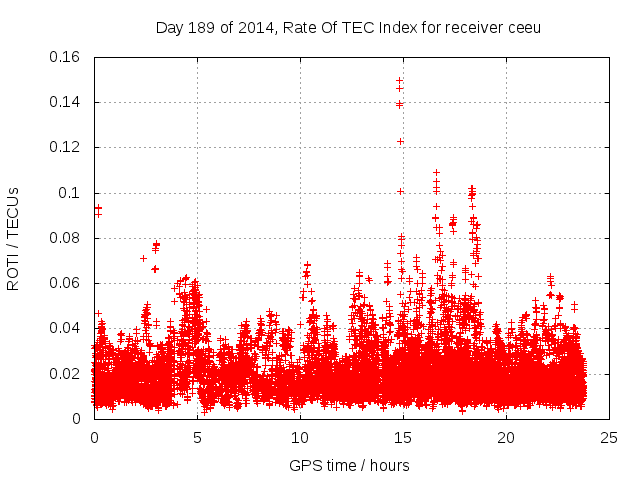 Day 189 of 2014, Rate Of TEC Index for receiver ceeu

ROTI / TECUs

0.16
0.14
0.12
0.1
0.08
0.06
0.04
0.02
0

0
5
10
15
20
25

GPS time / hours